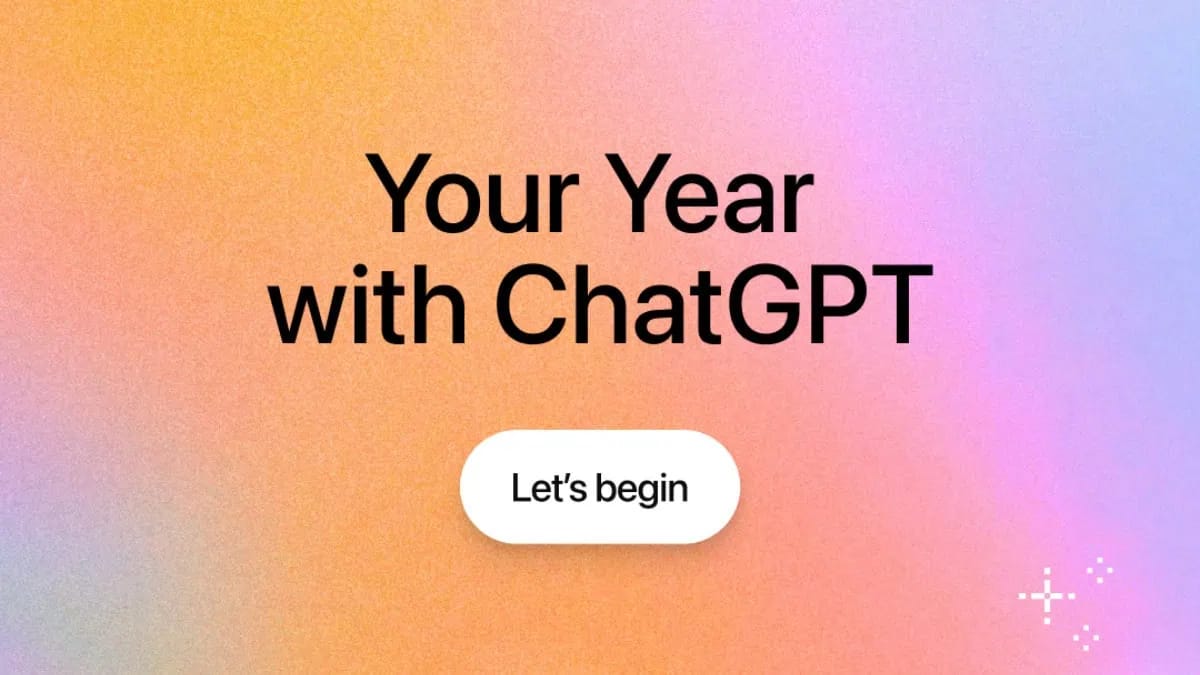 Your Year with ChatGPT

Let’s begin